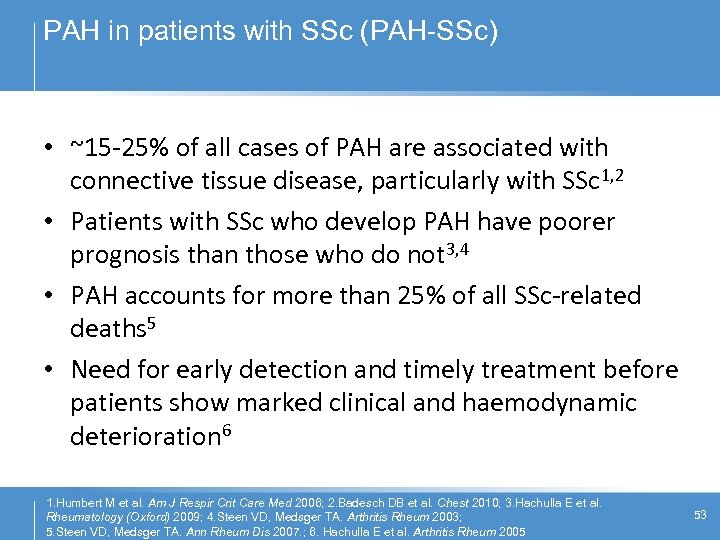 PAH in patients with SSc (PAH-SSc)

• ~15-25% of all cases of PAH are associated with connective tissue disease, particularly with SSc$^{1,2}$

• Patients with SSc who develop PAH have poorer prognosis than those who do not$^{3,4}$

• PAH accounts for more than 25% of all SSc-related deaths$^{5}$

• Need for early detection and timely treatment before patients show marked clinical and haemodynamic deterioration$^{6}$

1.Humbert M et al. Am J Respir Crit Care Med 2006; 2.Badesch DB et al. Chest 2010; 3.Hachulla E et al. Rheumatology (Oxford) 2009; 4.Steen VD, Medsger TA. Arthritis Rheum 2003; 5.Steen VD, Medsger TA. Ann Rheum Dis 2007.; 6. Hachulla E et al. Arthritis Rheum 2005

53